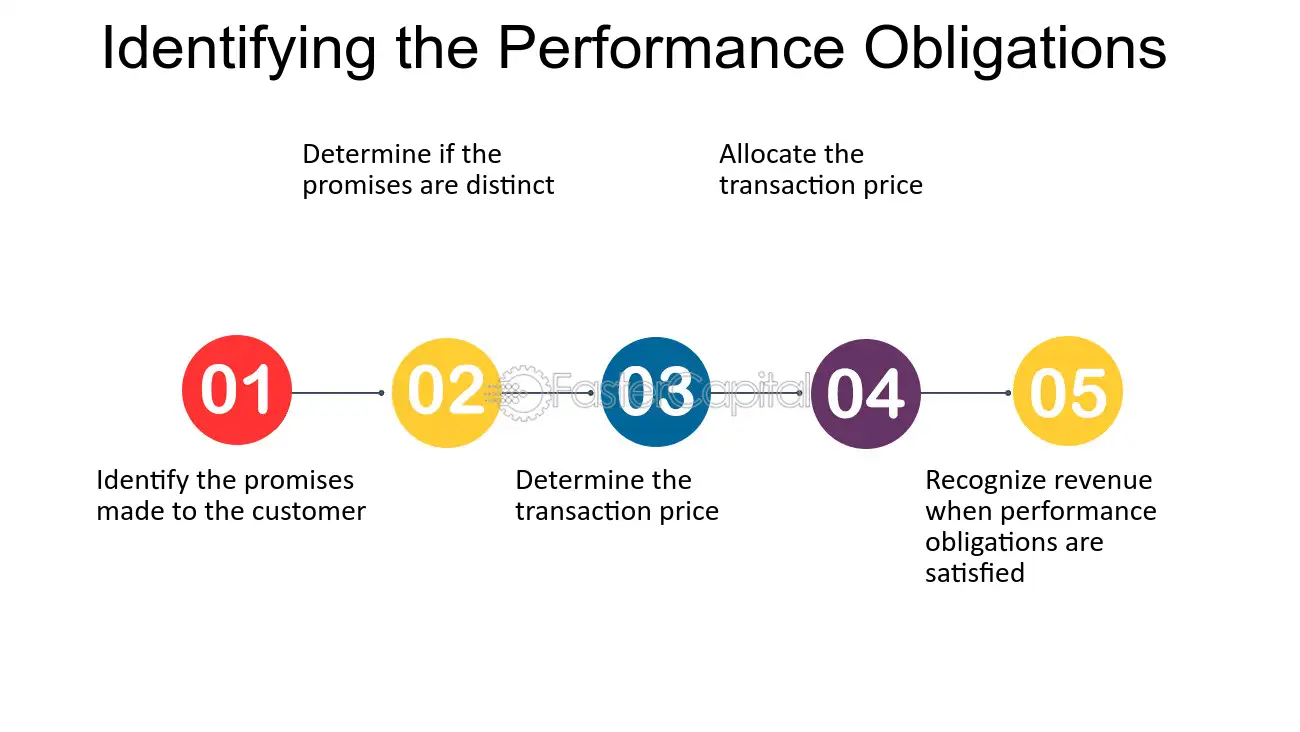 Identifying the Performance Obligations

Determine if the promises are distinct

Allocate the transaction price

01

02

03

04

05

Identify the promises made to the customer

Determine the transaction price

Recognize revenue when performance obligations are satisfied

FasterCapital